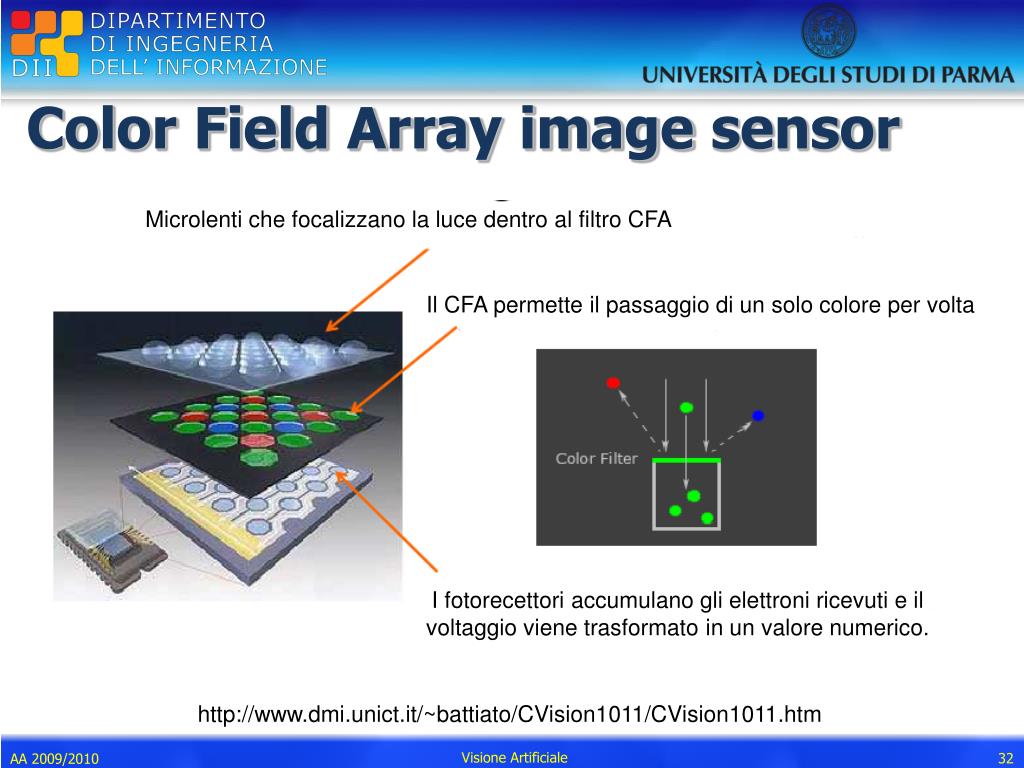 DII DIPARTIMENTO DI INGEGNERIA DELL' INFORMAZIONE

UNIVERSITÀ DEGLI STUDI DI PARMA

Color Field Array image sensor

Microlenti che focalizzano la luce dentro al filtro CFA

Il CFA permette il passaggio di un solo colore per volta

Color Filter

I fotorecettori accumulano gli elettroni ricevuti e il voltaggio viene trasformato in un valore numerico.

http://www.dmi.unict.it/~battiato/CVision1011/CVision1011.htm

AA 2009/2010

Visione Artificiale

32